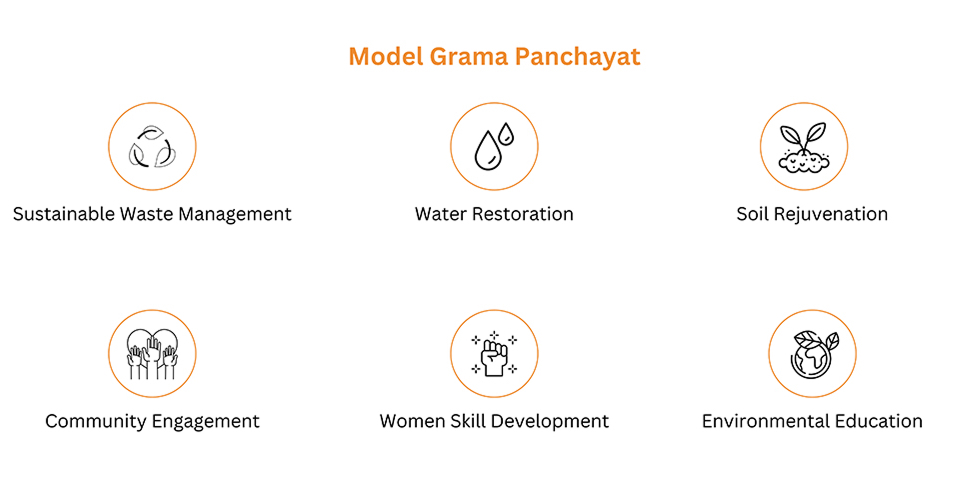 Model Grama Panchayat

Sustainable Waste Management

Water Restoration

Soil Rejuvenation

Community Engagement

Women Skill Development

Environmental Education